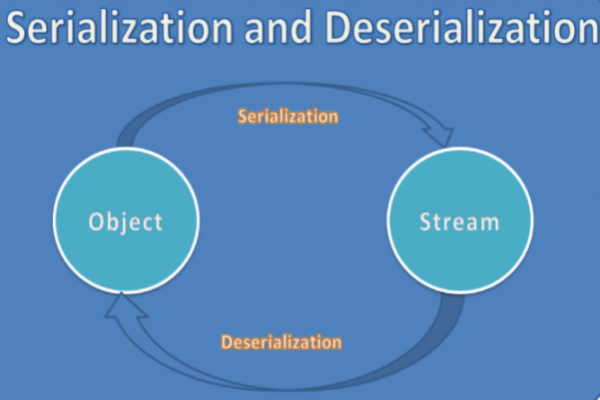 Serialization and Deserialization

Serialization

Object

Stream

Deserialization